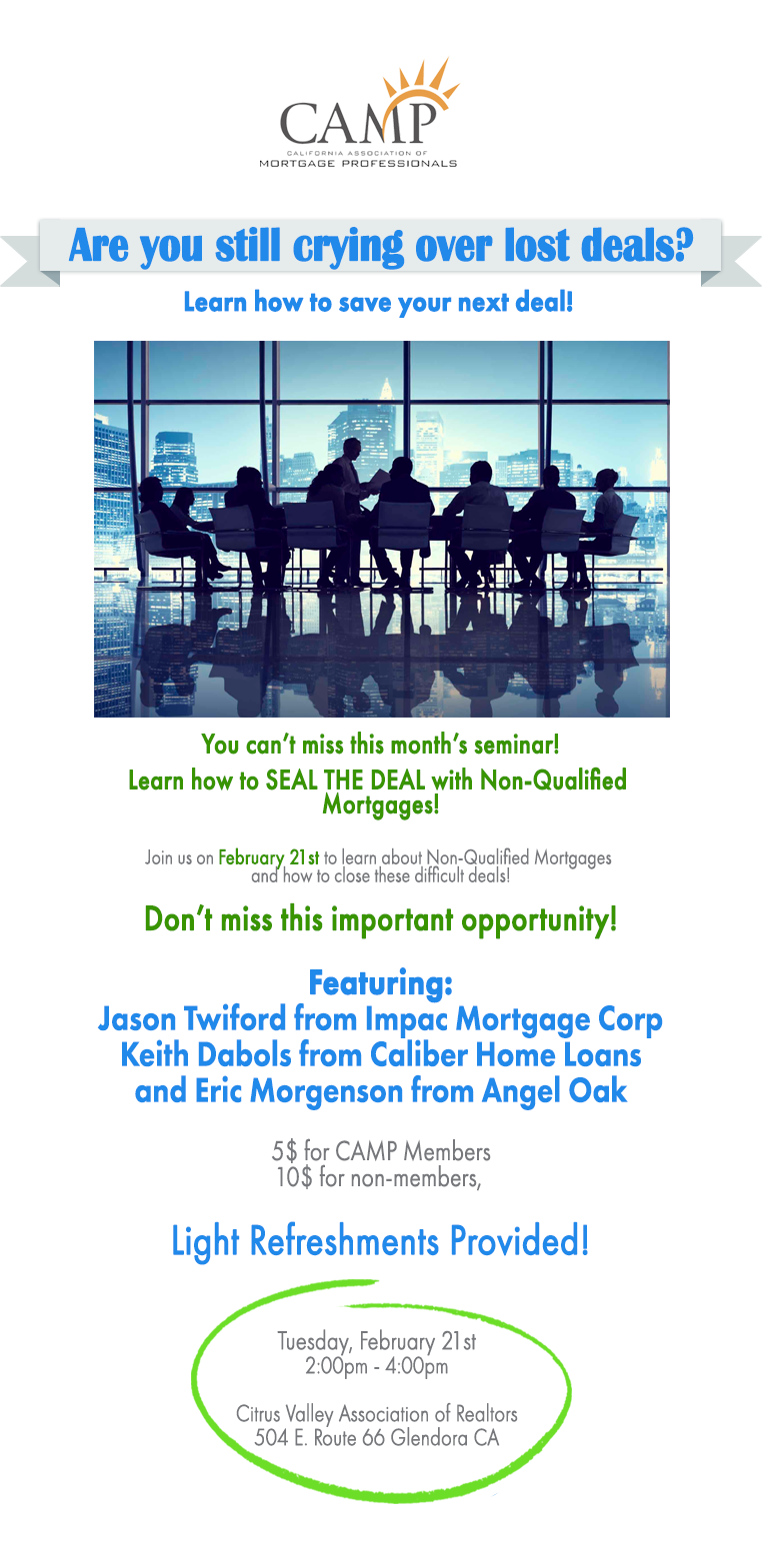 CAMP
CALIFORNIA ASSOCIATION OF MORTGAGE PROFESSIONALS

Are you still crying over lost deals?

Learn how to save your next deal!

You can't miss this month's seminar!
Learn how to SEAL THE DEAL with Non-Qualified Mortgages!

Join us on February 21st to learn about Non-Qualified Mortgages and how to close these difficult deals!

Don't miss this important opportunity!

Featuring:
Jason Twiford from Impac Mortgage Corp
Keith Dabols from Caliber Home Loans
and Eric Morgenson from Angel Oak

5$ for CAMP Members
10$ for non-members,

Light Refreshments Provided!

Tuesday, February 21st
2:00pm - 4:00pm

Citrus Valley Association of Realtors
504 E. Route 66 Glendora CA